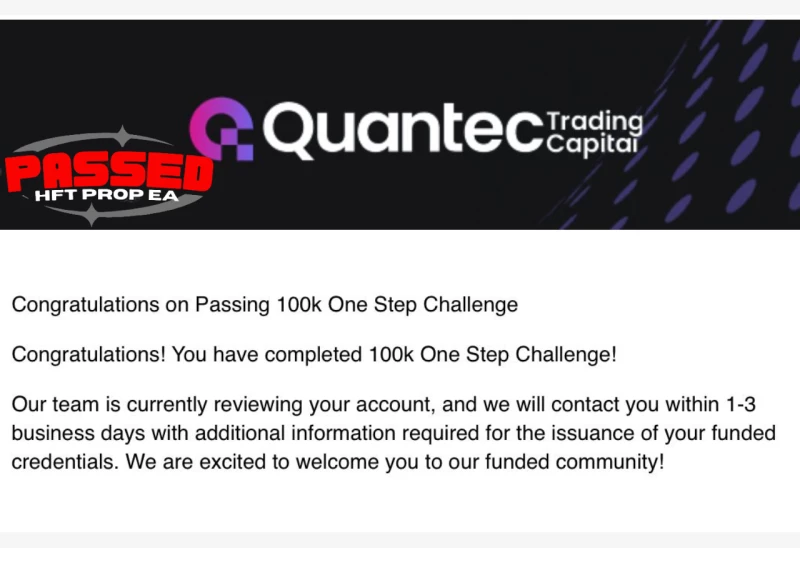 PASSED
HFT PROP EA

Quantec Trading Capital

Congratulations on Passing 100k One Step Challenge

Congratulations! You have completed 100k One Step Challenge!

Our team is currently reviewing your account, and we will contact you within 1-3 business days with additional information required for the issuance of your funded credentials. We are excited to welcome you to our funded community!